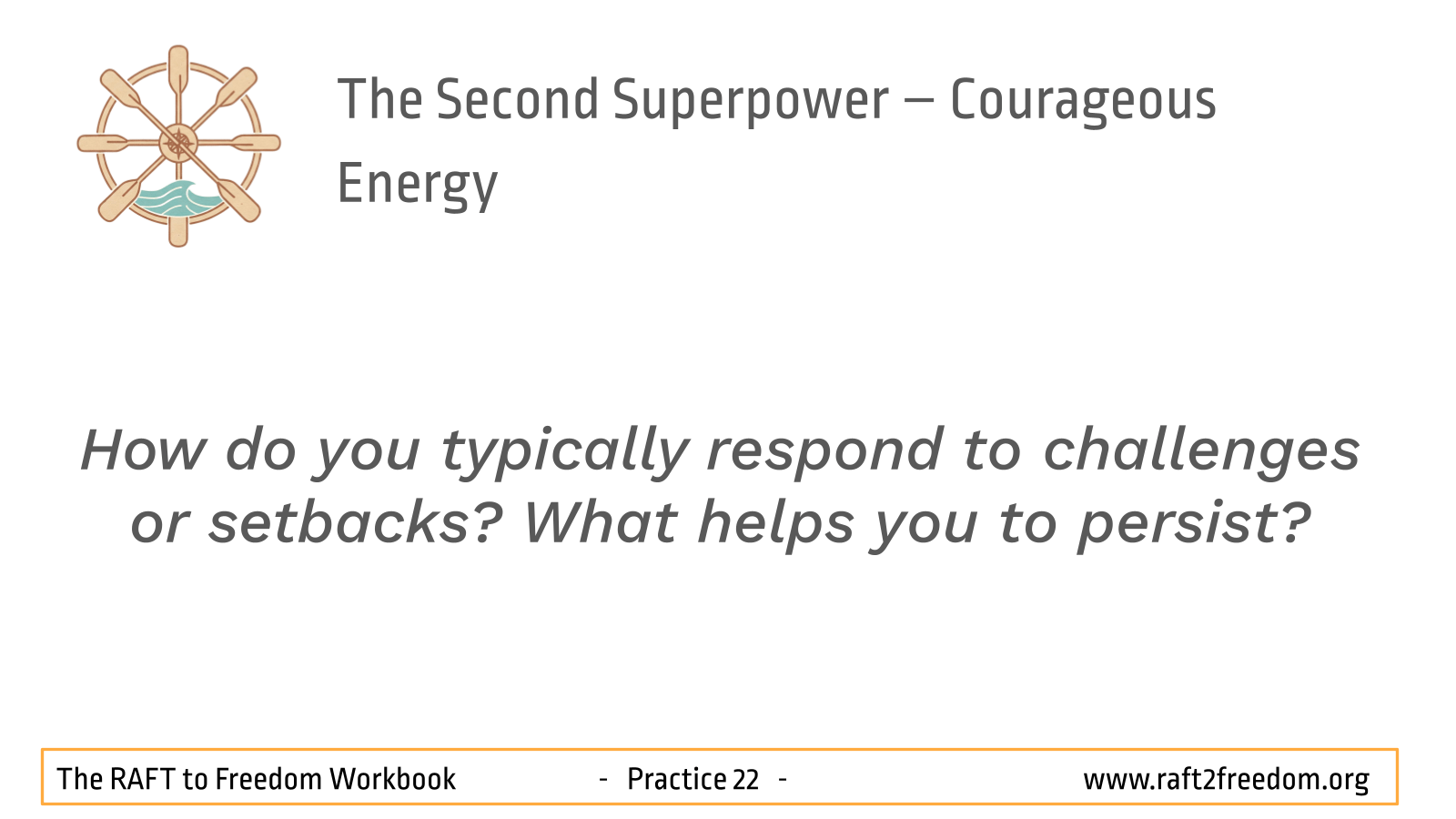 The Second Superpower – Courageous Energy

How do you typically respond to challenges or setbacks? What helps you to persist?

The RAFT to Freedom Workbook - Practice 22 - www.raft2freedom.org